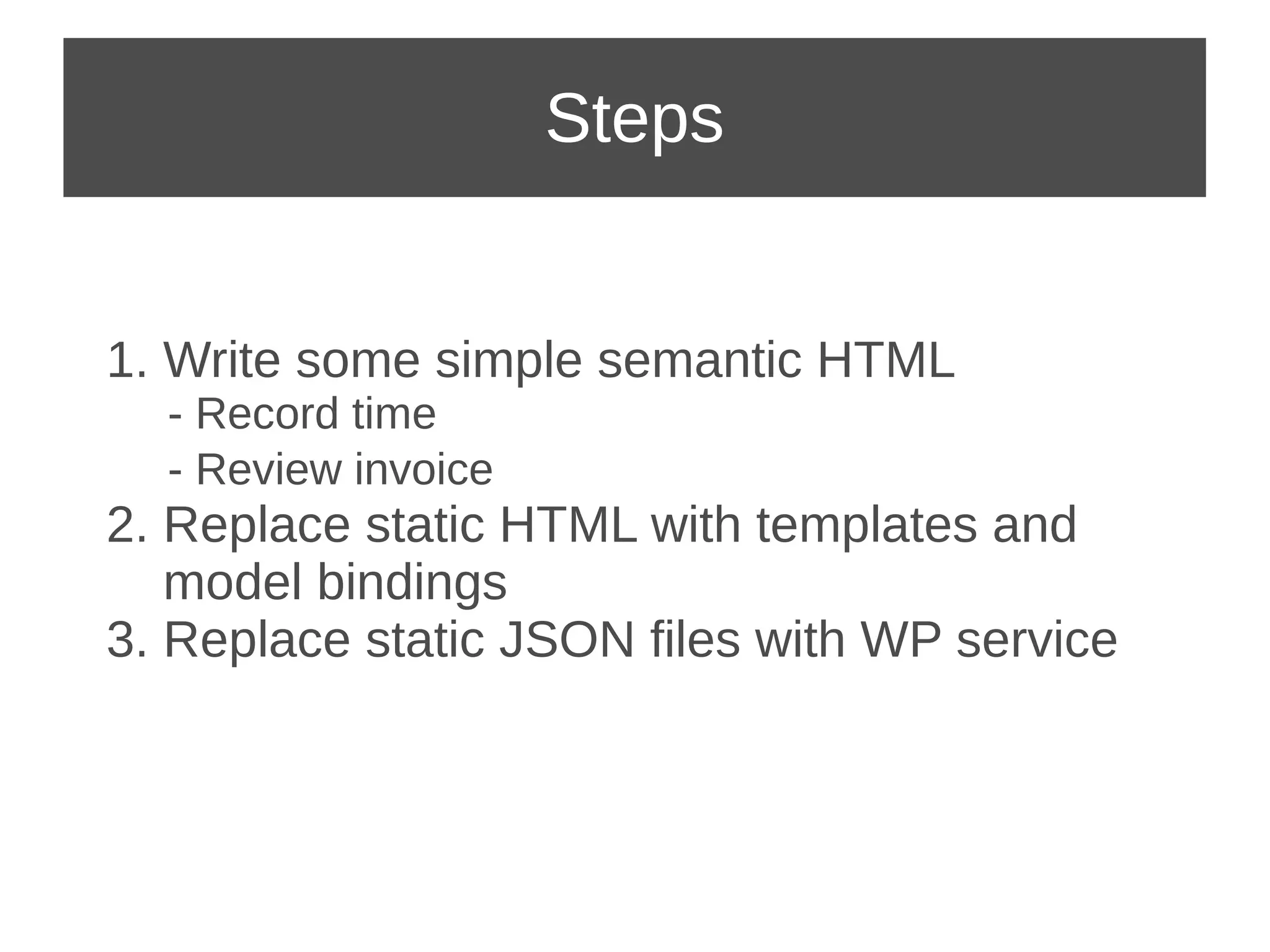 Steps

1. Write some simple semantic HTML
- Record time
- Review invoice
2. Replace static HTML with templates and model bindings
3. Replace static JSON files with WP service